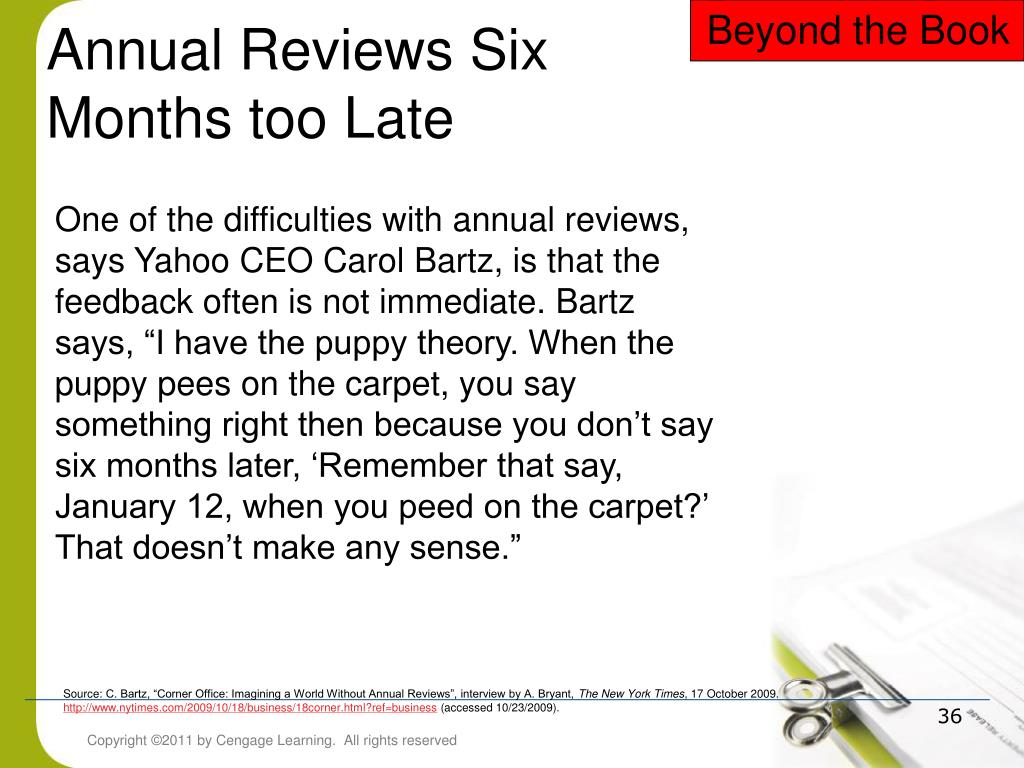 Beyond the Book

Annual Reviews Six Months too Late

One of the difficulties with annual reviews, says Yahoo CEO Carol Bartz, is that the feedback often is not immediate. Bartz says, “I have the puppy theory. When the puppy pees on the carpet, you say something right then because you don’t say six months later, ‘Remember that say, January 12, when you peed on the carpet?’ That doesn’t make any sense.”

Source: C. Bartz, “Corner Office: Imagining a World Without Annual Reviews”, interview by A. Bryant, The New York Times, 17 October 2009. http://www.nytimes.com/2009/10/18/business/18corner.html?ref=business (accessed 10/23/2009).

36

Copyright ©2011 by Cengage Learning. All rights reserved